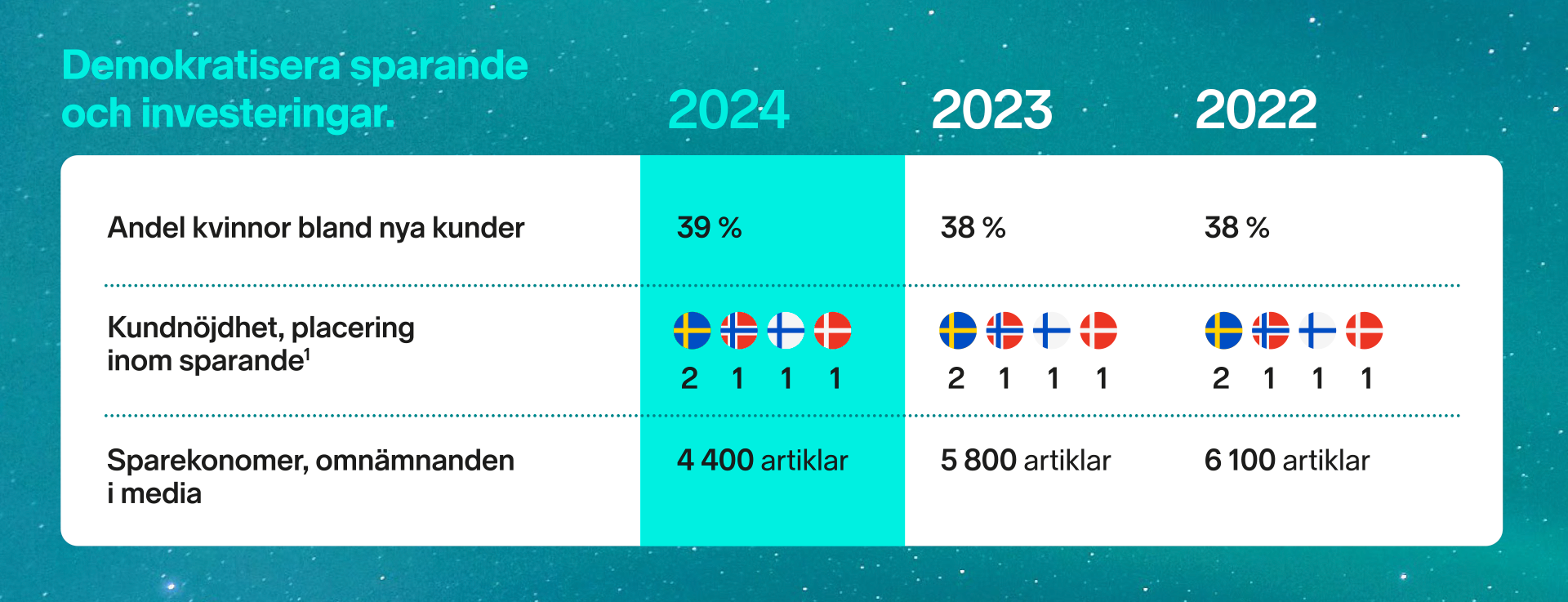 Demokratisera sparande och investeringar.

| | 2024 | 2023 | 2022 |
|---|---|---|---|
| Andel kvinnor bland nya kunder | 39 % | 38 % | 38 % |
| Kundnöjdhet, placering inom sparande$^1$ | 2 1 1 1 | 2 1 1 1 | 2 1 1 1 |
| Sparekonomer, omnämnanden i media | 4 400 artiklar | 5 800 artiklar | 6 100 artiklar |